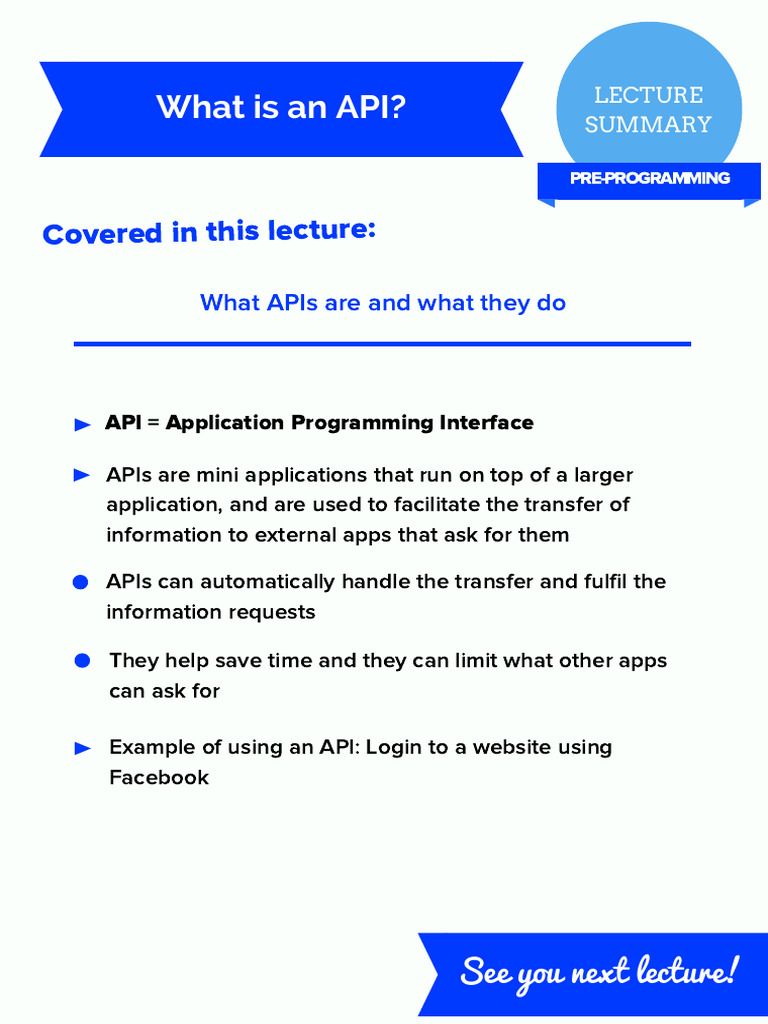 What is an API?

LECTURE SUMMARY

PRE-PROGRAMMING

Covered in this lecture:

What APIs are and what they do

API = Application Programming Interface

APIs are mini applications that run on top of a larger application, and are used to facilitate the transfer of information to external apps that ask for them

APIs can automatically handle the transfer and fulfil the information requests

They help save time and they can limit what other apps can ask for

Example of using an API: Login to a website using Facebook

See you next lecture!